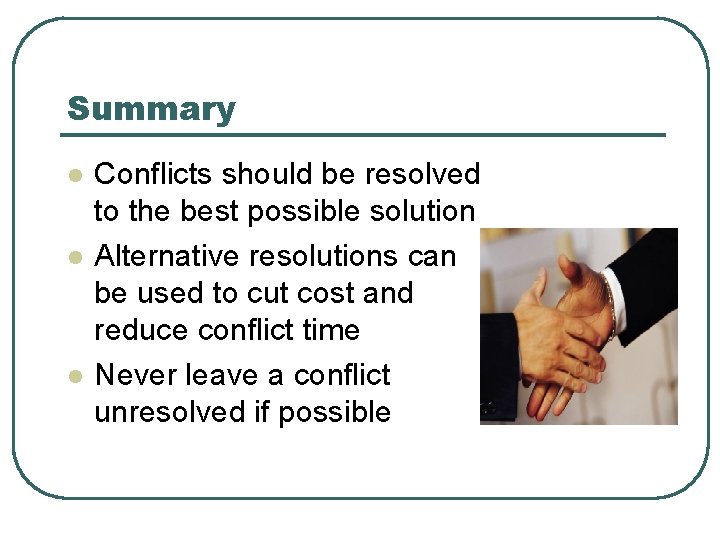 Summary

- Conflicts should be resolved to the best possible solution
- Alternative resolutions can be used to cut cost and reduce conflict time
- Never leave a conflict unresolved if possible